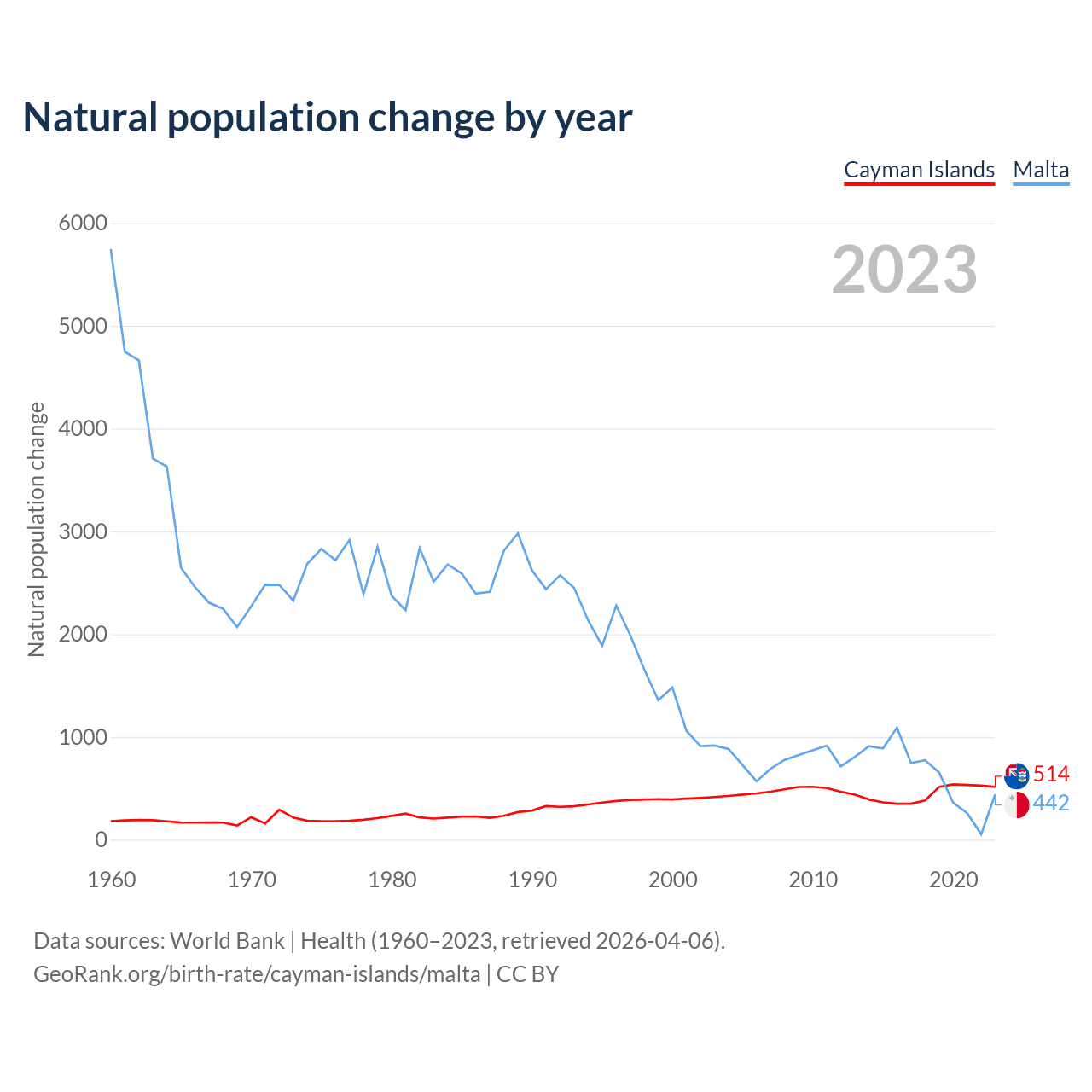 Natural population change by year

Cayman Islands Malta

2023

Natural population change

6000
5000
4000
3000
2000
1000
0

1960 1970 1980 1990 2000 2010 2020

514
442

Data sources: World Bank | Health (1960–2023, retrieved 2026-04-06).
GeoRank.org/birth-rate/cayman-islands/malta | CC BY